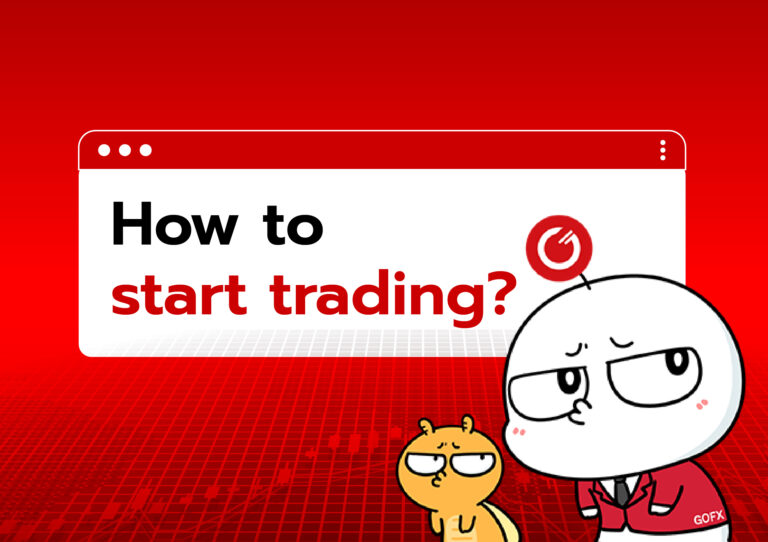 How to
start trading?

GOFX